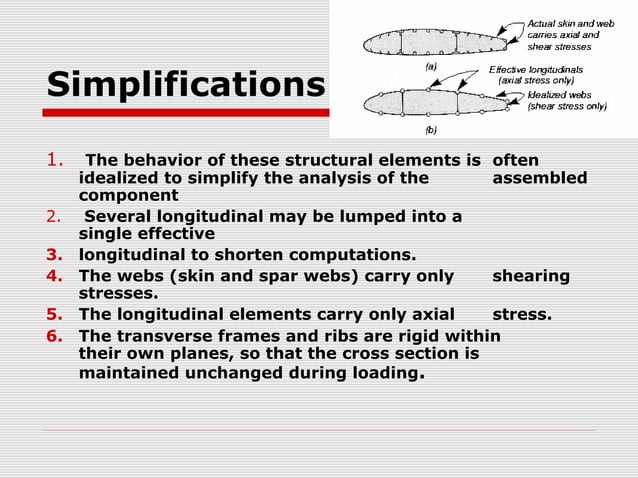 Simplifications

Actual skin and web carries axial and shear stresses

(a)

Effective longitudinals (axial stress only)

Idealized webs (shear stress only)

(b)

1. The behavior of these structural elements is often idealized to simplify the analysis of the assembled component

2. Several longitudinal may be lumped into a single effective

3. longitudinal to shorten computations.

4. The webs (skin and spar webs) carry only shearing stresses.

5. The longitudinal elements carry only axial stress.

6. The transverse frames and ribs are rigid within their own planes, so that the cross section is maintained unchanged during loading.